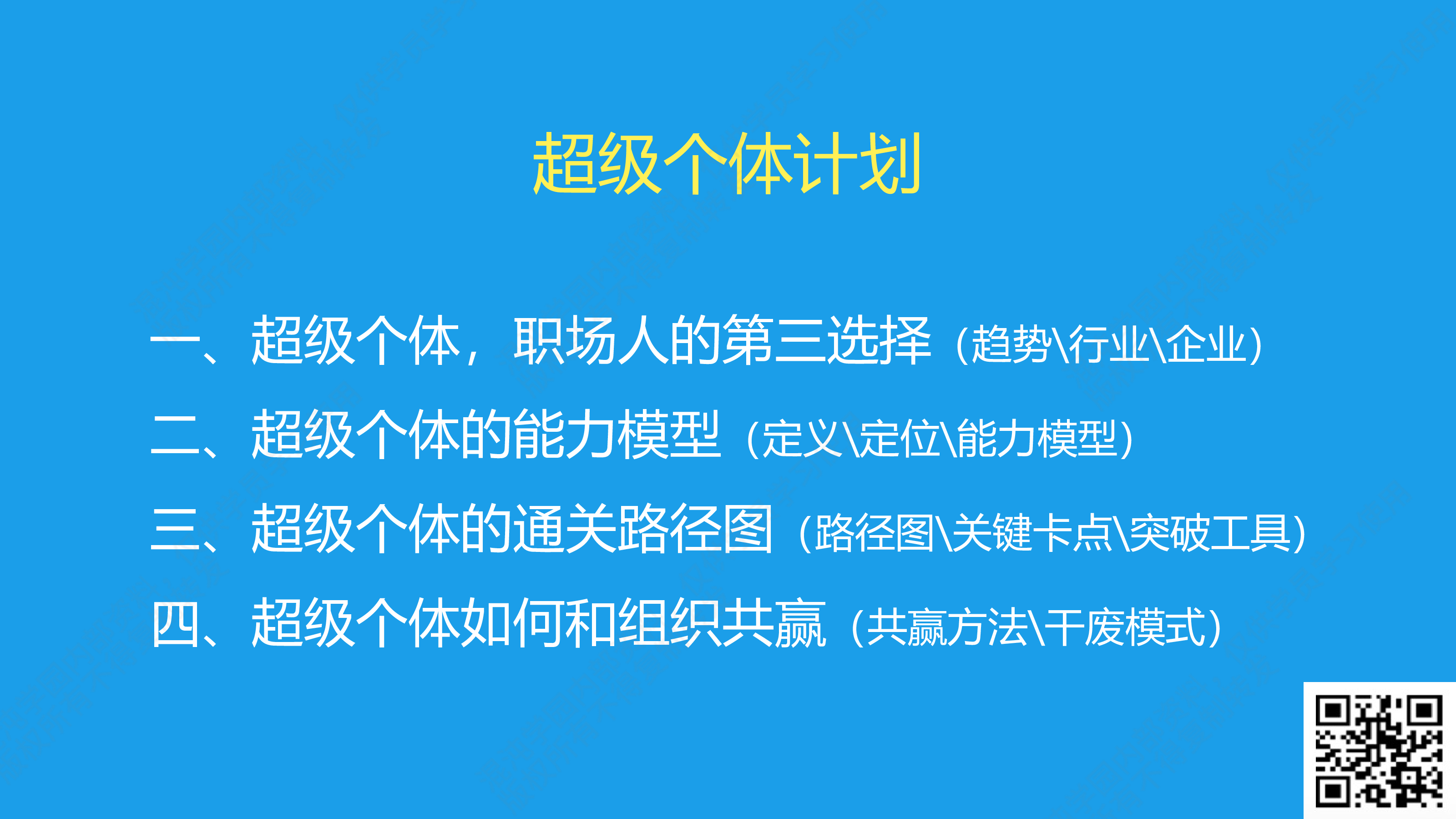 超级个体计划

一、超级个体，职场人的第三选择（趋势\行业\企业）

二、超级个体的能力模型（定义\定位\能力模型）

三、超级个体的通关路径图（路径图\关键卡点\突破工具）

四、超级个体如何和组织共赢（共赢方法\干废模式）